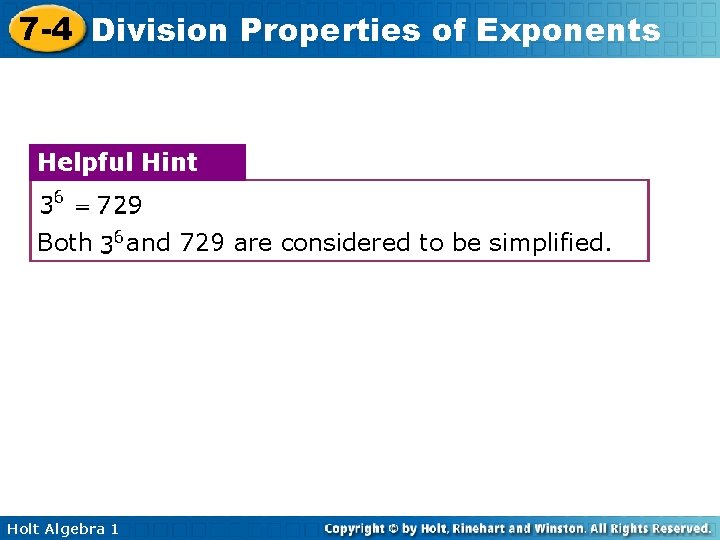 7-4 Division Properties of Exponents

Helpful Hint

$3^6 = 729$

Both $3^6$ and 729 are considered to be simplified.

Holt Algebra 1

Copyright © by Holt, Rinehart and Winston. All Rights Reserved.